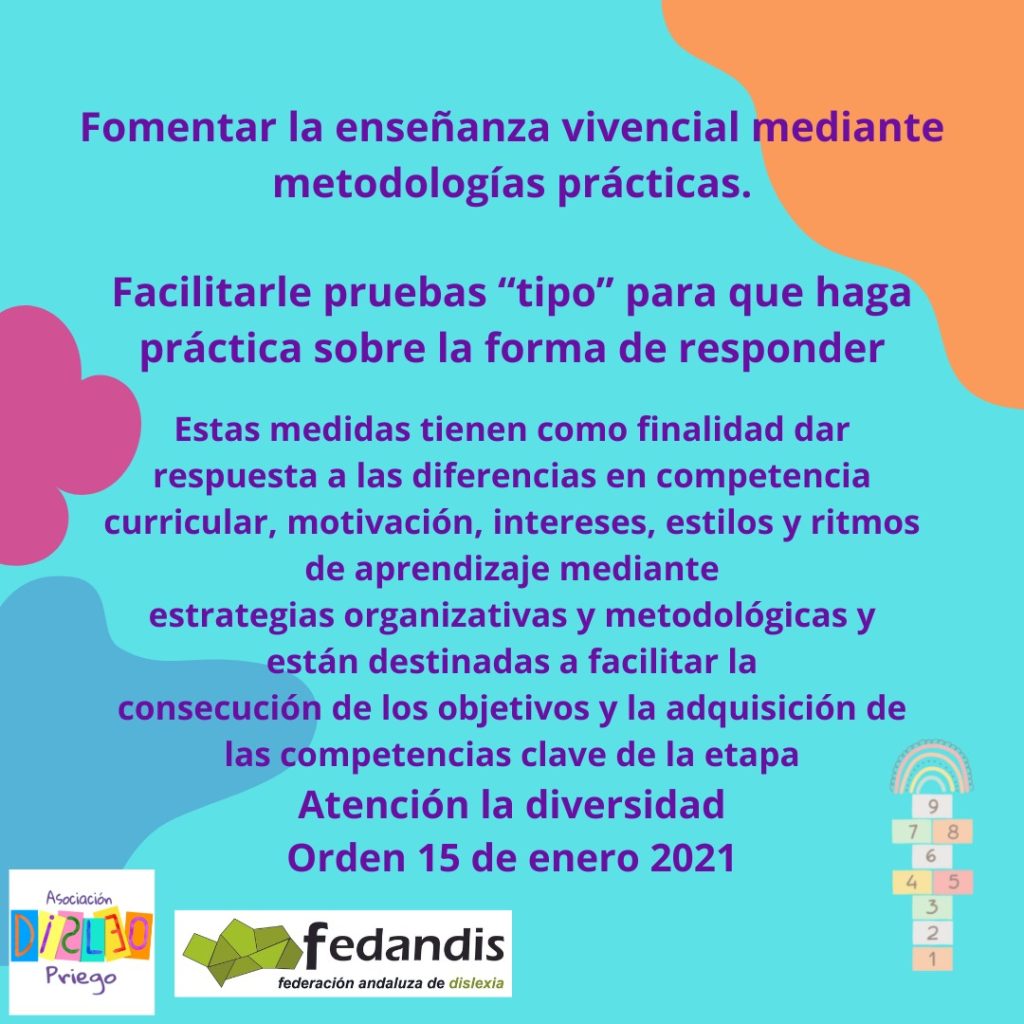 Fomentar la enseñanza vivencial mediante metodologías prácticas.

Facilitarle pruebas “tipo” para que haga práctica sobre la forma de responder

Estas medidas tienen como finalidad dar respuesta a las diferencias en competencia curricular, motivación, intereses, estilos y ritmos de aprendizaje mediante estrategias organizativas y metodológicas y están destinadas a facilitar la consecución de los objetivos y la adquisición de las competencias clave de la etapa

Atención la diversidad
Orden 15 de enero 2021

9
7 8
6
4 5
3
2
1

Asociación
DISLEO
Priego

fedandis
federación andaluza de dislexia